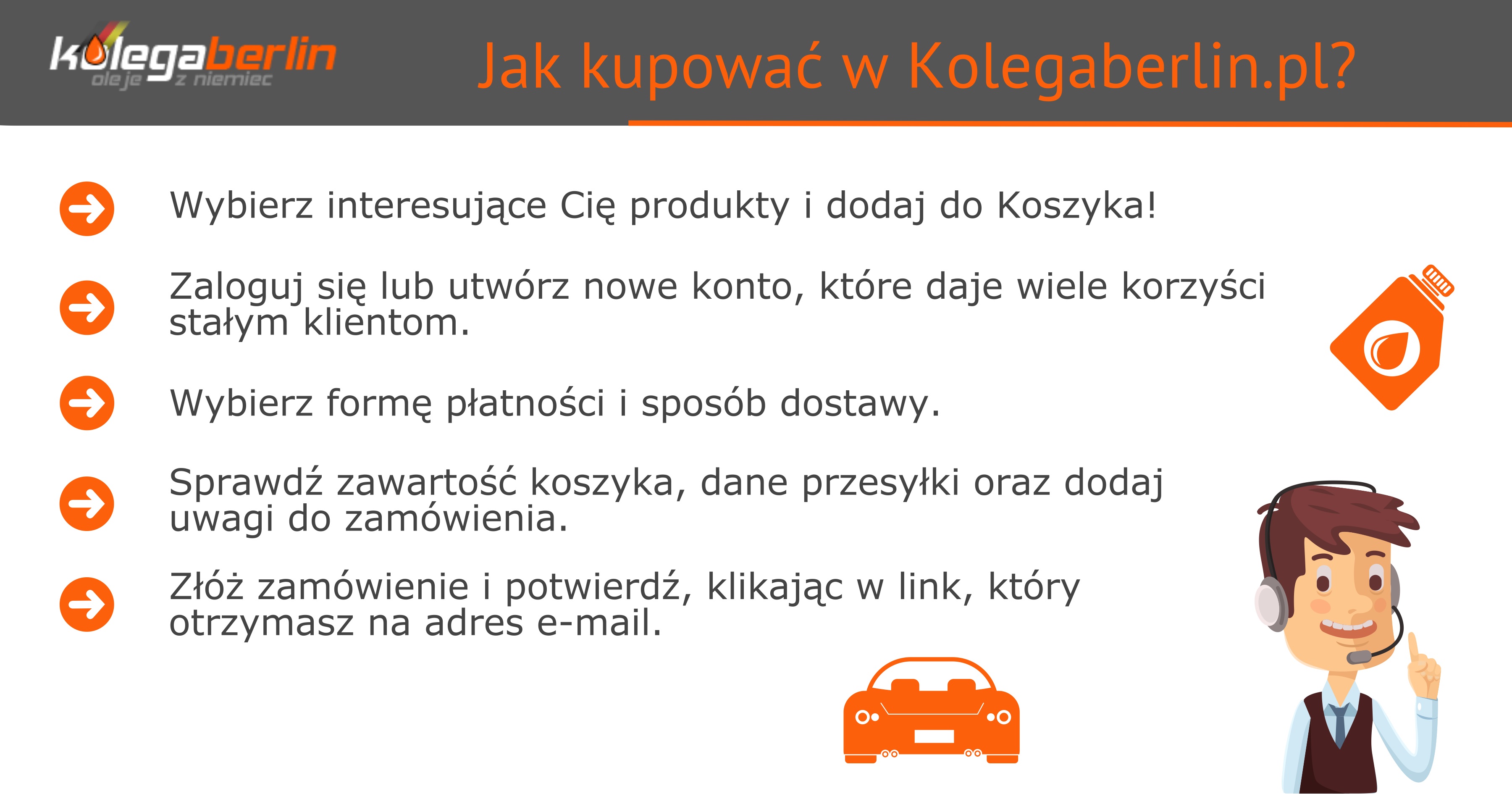 kolegaberlin
oleje z niemiec

Jak kupować w Kolegaberlin.pl?

Wybierz interesujące Cię produkty i dodaj do Koszyka!

Zaloguj się lub utwórz nowe konto, które daje wiele korzyści stałym klientom.

Wybierz formę płatności i sposób dostawy.

Sprawdź zawartość koszyka, dane przesyłki oraz dodaj uwagi do zamówienia.

Złóż zamówienie i potwierdź, klikając w link, który otrzymasz na adres e-mail.